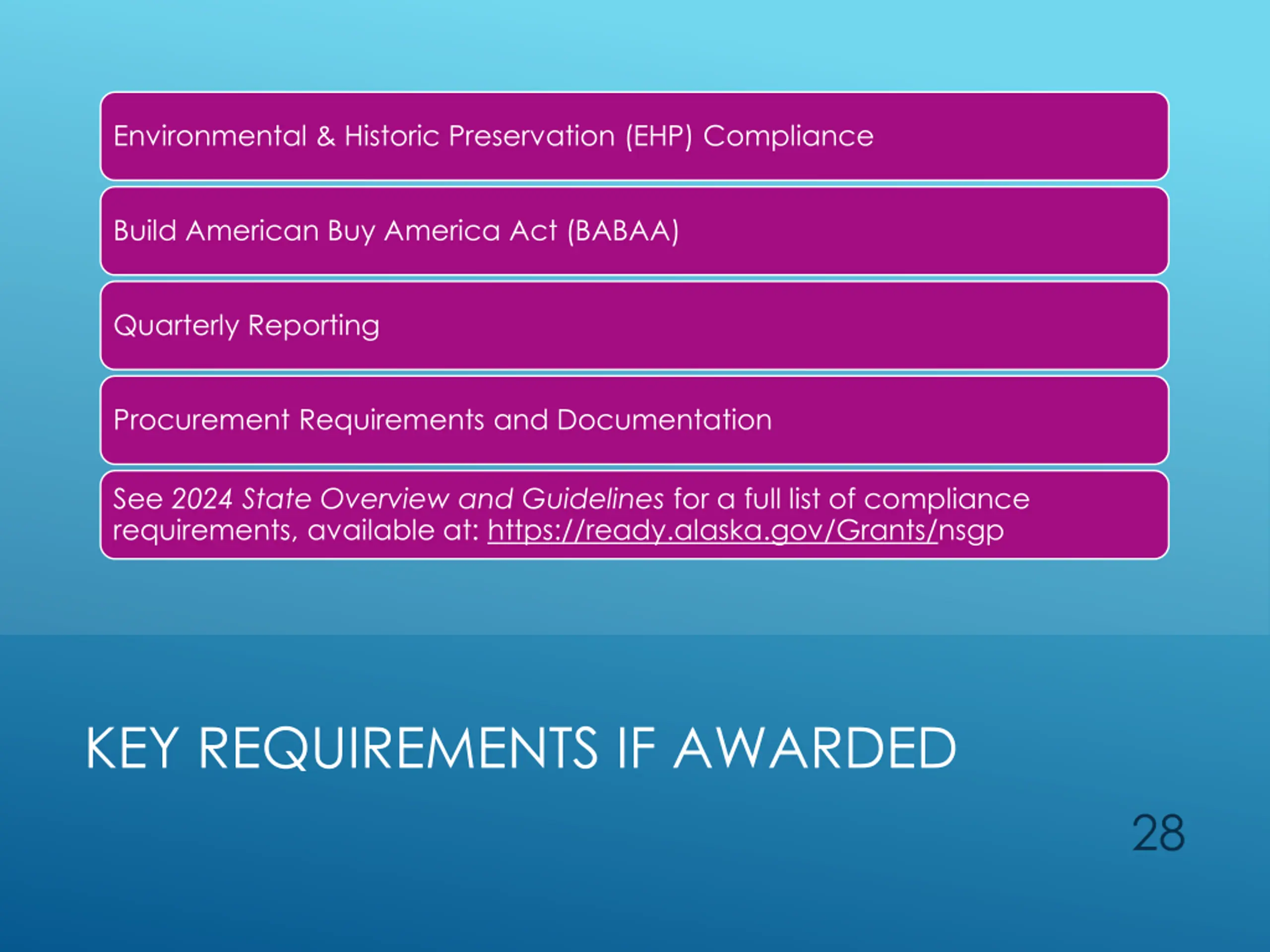 Environmental & Historic Preservation (EHP) Compliance

Build American Buy America Act (BABAA)

Quarterly Reporting

Procurement Requirements and Documentation

See 2024 State Overview and Guidelines for a full list of compliance requirements, available at: https://ready.alaska.gov/Grants/nsgp

KEY REQUIREMENTS IF AWARDED

28